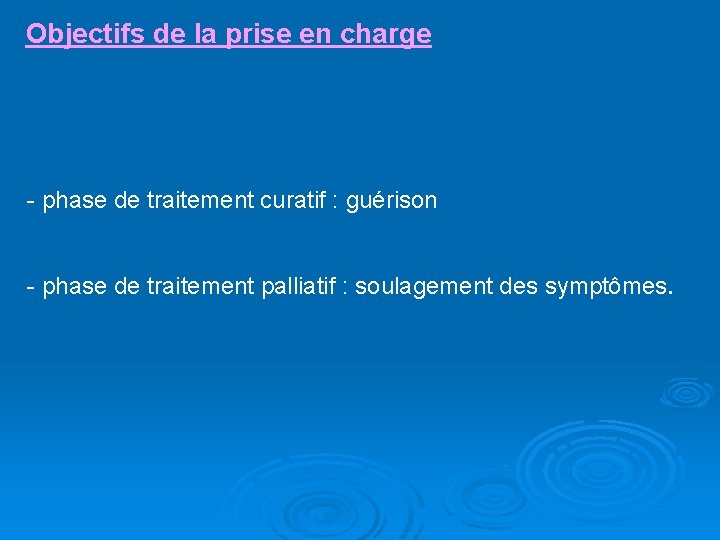 Objectifs de la prise en charge

- phase de traitement curatif : guérison

- phase de traitement palliatif : soulagement des symptômes.